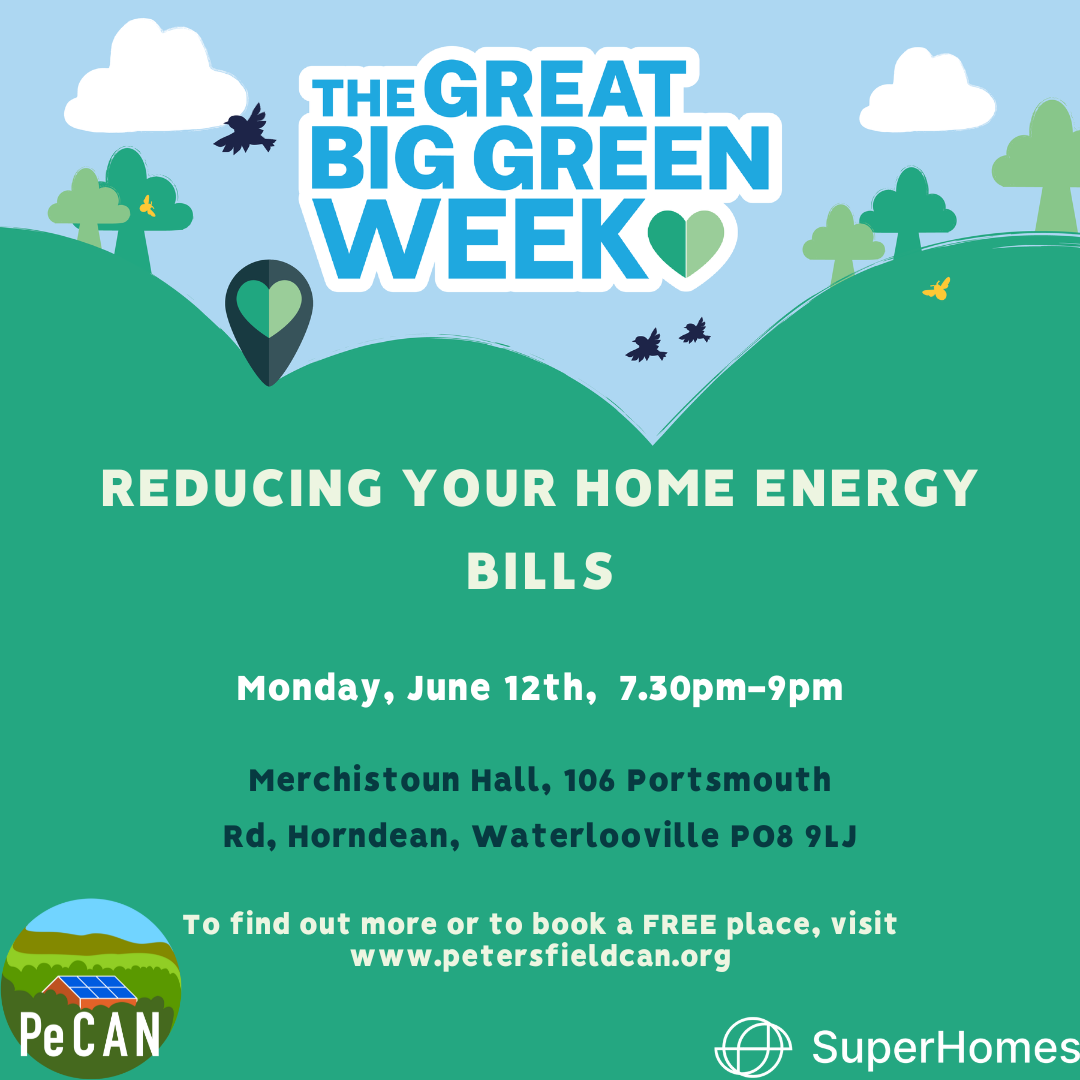 THE GREAT BIG GREEN WEEK

REDUCING YOUR HOME ENERGY BILLS

Monday, June 12th, 7.30pm-9pm

Merchistoun Hall, 106 Portsmouth Rd, Horndean, Waterlooville PO8 9LJ

To find out more or to book a FREE place, visit www.petersfieldcan.org

PeCAN

SuperHomes